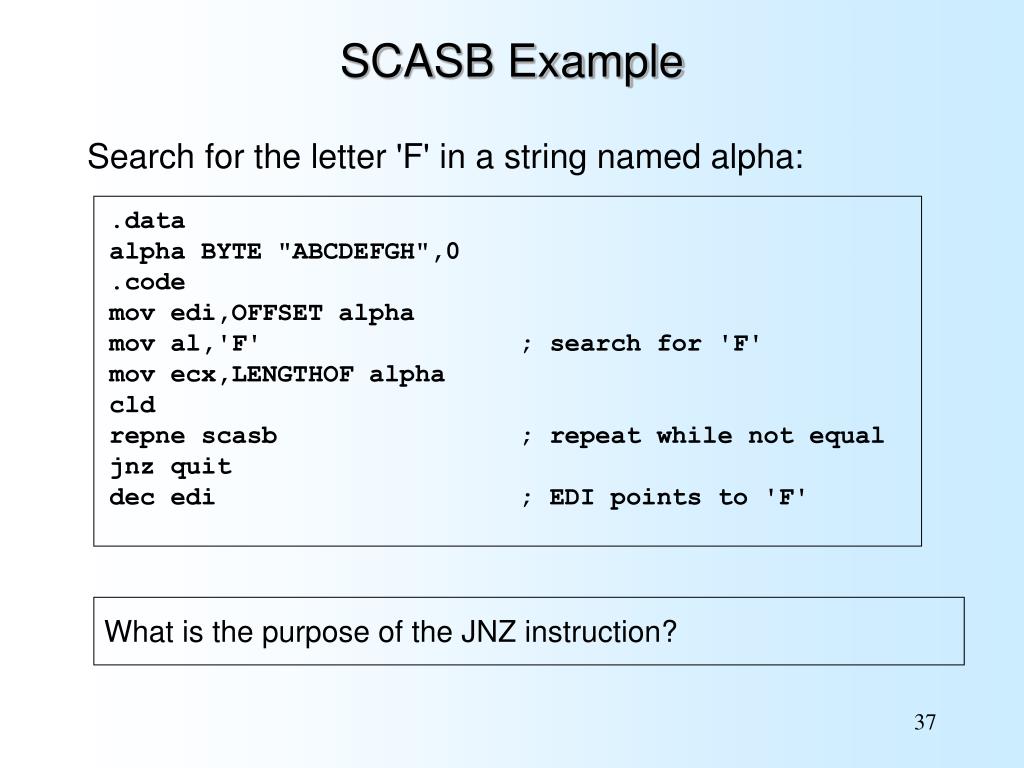 SCASB Example

Search for the letter 'F' in a string named alpha:

.data
alpha BYTE "ABCDEFGH",0
.code
mov edi,OFFSET alpha
mov al,'F'                ; search for 'F'
mov ecx,LENGTHOF alpha
cld
repne scasb               ; repeat while not equal
jnz quit
dec edi                   ; EDI points to 'F'

What is the purpose of the JNZ instruction?

37